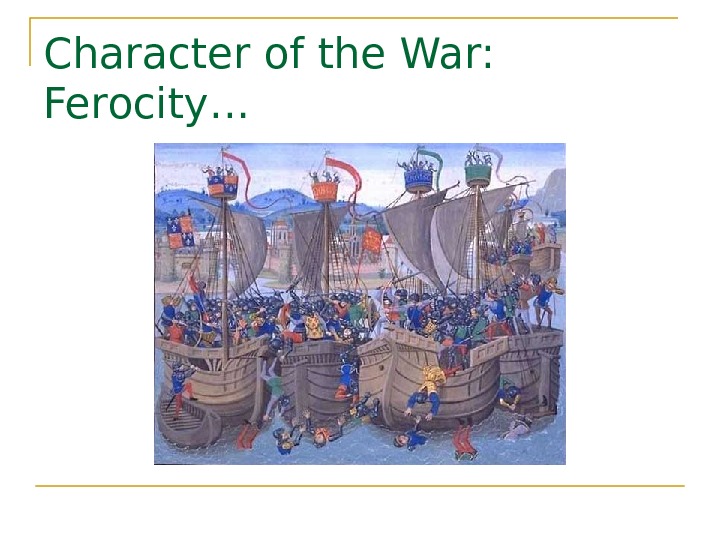 Character of the War: Ferocity…